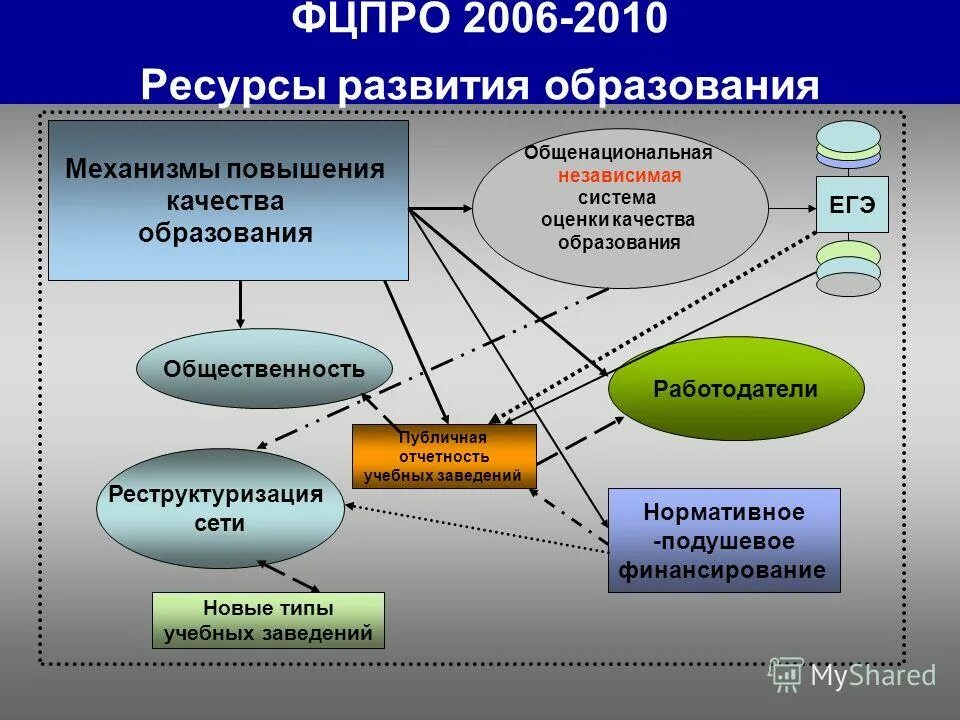 ФЦПРО 2006-2010
Ресурсы развития образования

Механизмы повышения качества образования

Общенациональная независимая система оценки качества образования

ЕГЭ

Общественность

Работодатели

Публичная отчетность учебных заведений

Реструктуризация сети

Нормативное -подушевое финансирование

Новые типы учебных заведений

MyShared